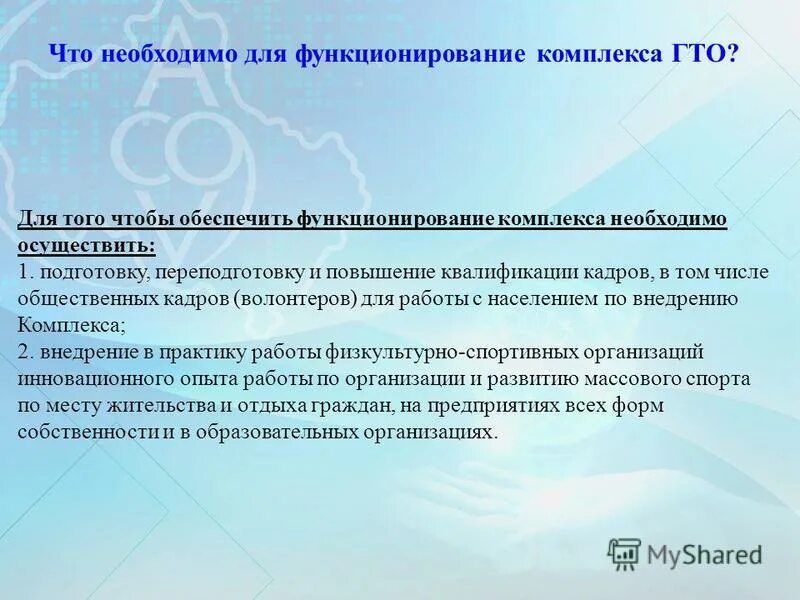 Что необходимо для функционирование комплекса ГТО?

Для того чтобы обеспечить функционирование комплекса необходимо осуществить:
1. подготовку, переподготовку и повышение квалификации кадров, в том числе общественных кадров (волонтеров) для работы с населением по внедрению Комплекса;
2. внедрение в практику работы физкультурно-спортивных организаций инновационного опыта работы по организации и развитию массового спорта по месту жительства и отдыха граждан, на предприятиях всех форм собственности и в образовательных организациях.

MyShared